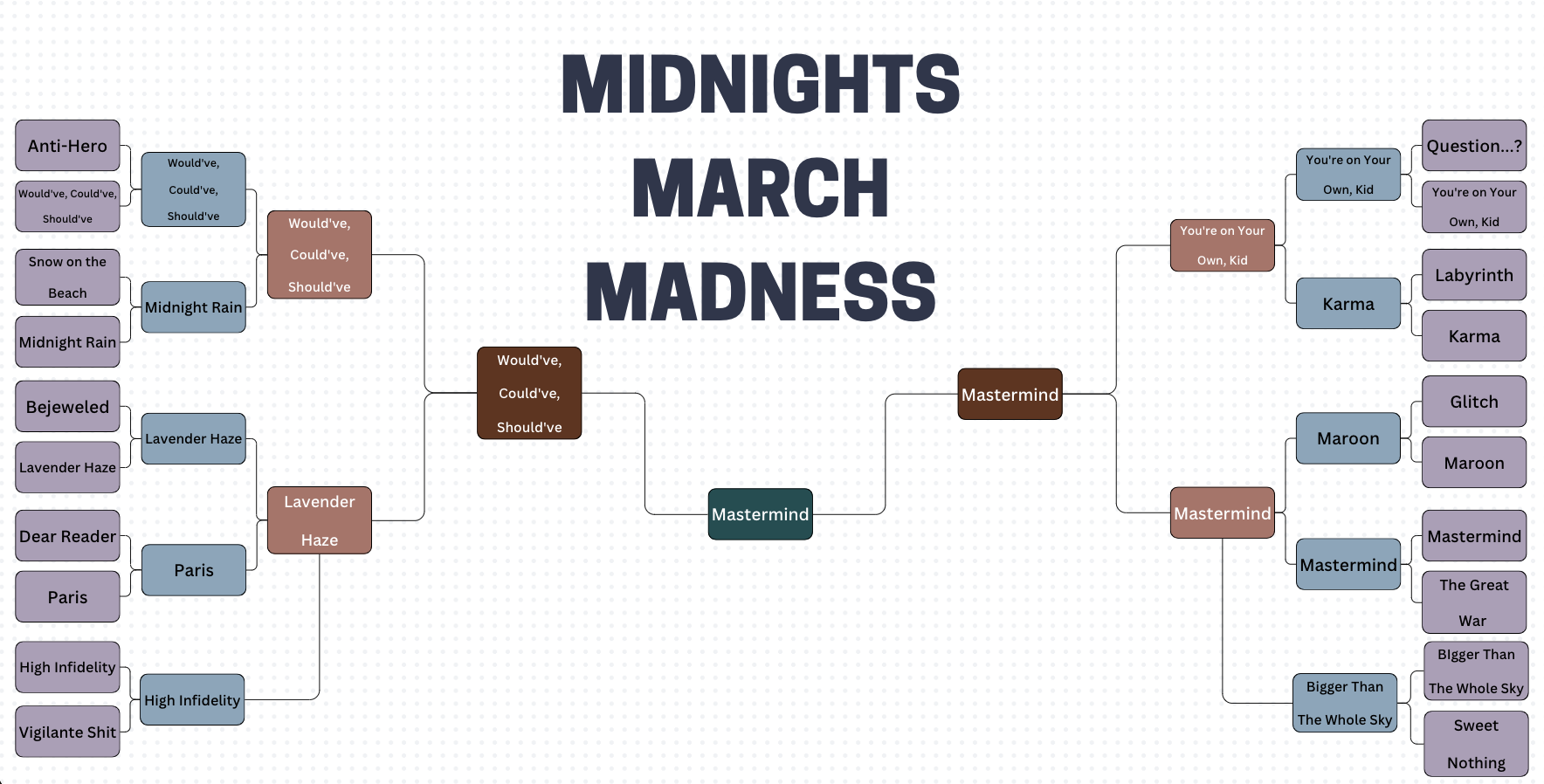 MIDNIGHTS MARCH MADNESS

Anti-Hero
Would've, Could've, Should've
Snow on the Beach
Midnight Rain
Bejeweled
Lavender Haze
Dear Reader
Paris
High Infidelity
Vigilante Shit

Would've, Could've, Should've
Midnight Rain
Lavender Haze
Paris
High Infidelity

Would've, Could've, Should've
Lavender Haze

Would've, Could've, Should've

Mastermind

Mastermind

You're on Your Own, Kid
Mastermind

You're on Your Own, Kid
Karma
Maroon
Mastermind
Bigger Than The Whole Sky

Question...?
You're on Your Own, Kid
Labyrinth
Karma
Glitch
Maroon
Mastermind
The Great War
BIgger Than The Whole Sky
Sweet Nothing